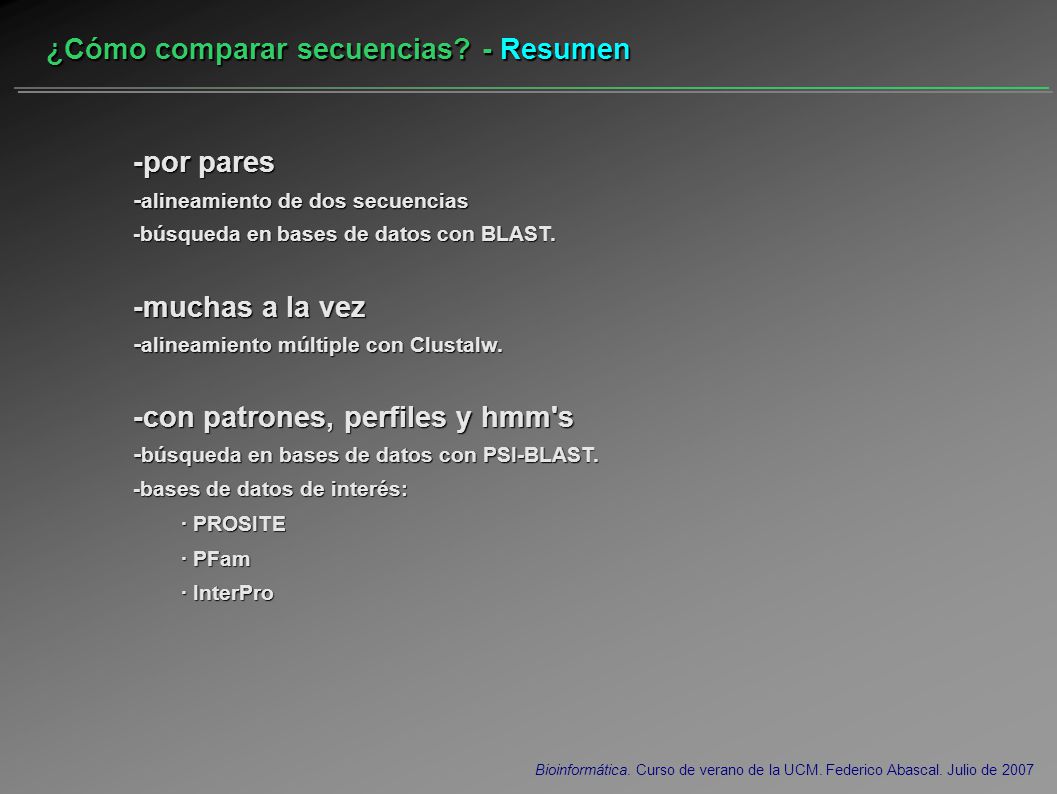 ¿Cómo comparar secuencias? - Resumen

-por pares
-alineamiento de dos secuencias
-búsqueda en bases de datos con BLAST.

-muchas a la vez
-alineamiento múltiple con Clustalw.

-con patrones, perfiles y hmm's
-búsqueda en bases de datos con PSI-BLAST.
-bases de datos de interés:
· PROSITE
· PFam
· InterPro

Bioinformática. Curso de verano de la UCM. Federico Abascal. Julio de 2007